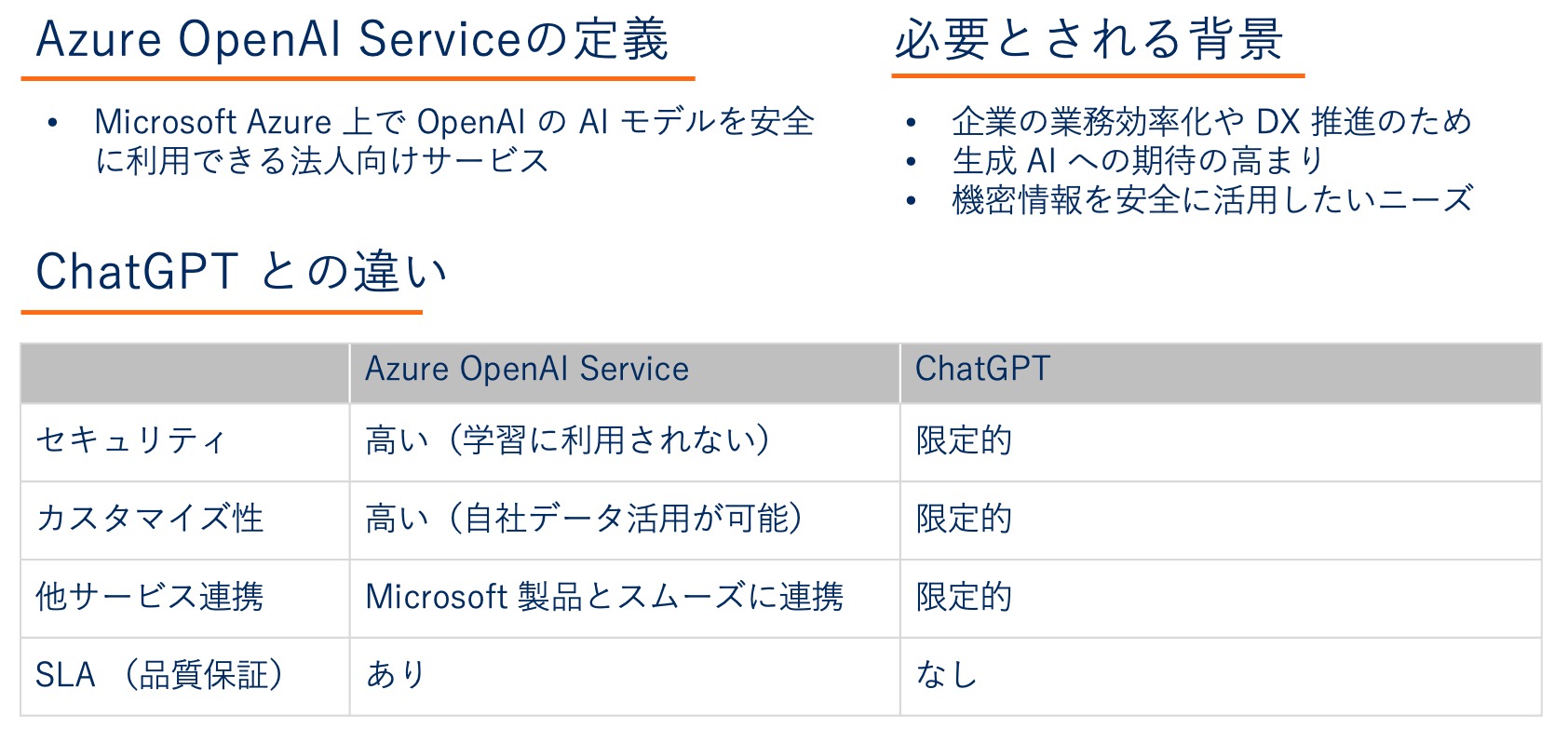 Azure OpenAI Serviceの定義

• Microsoft Azure 上で OpenAI の AI モデルを安全に利用できる法人向けサービス

必要とされる背景

• 企業の業務効率化や DX 推進のため
• 生成 AI への期待の高まり
• 機密情報を安全に活用したいニーズ

ChatGPT との違い

| | Azure OpenAI Service | ChatGPT |
|---|---|---|
| セキュリティ | 高い（学習に利用されない） | 限定的 |
| カスタマイズ性 | 高い（自社データ活用が可能） | 限定的 |
| 他サービス連携 | Microsoft 製品とスムーズに連携 | 限定的 |
| SLA （品質保証） | あり | なし |